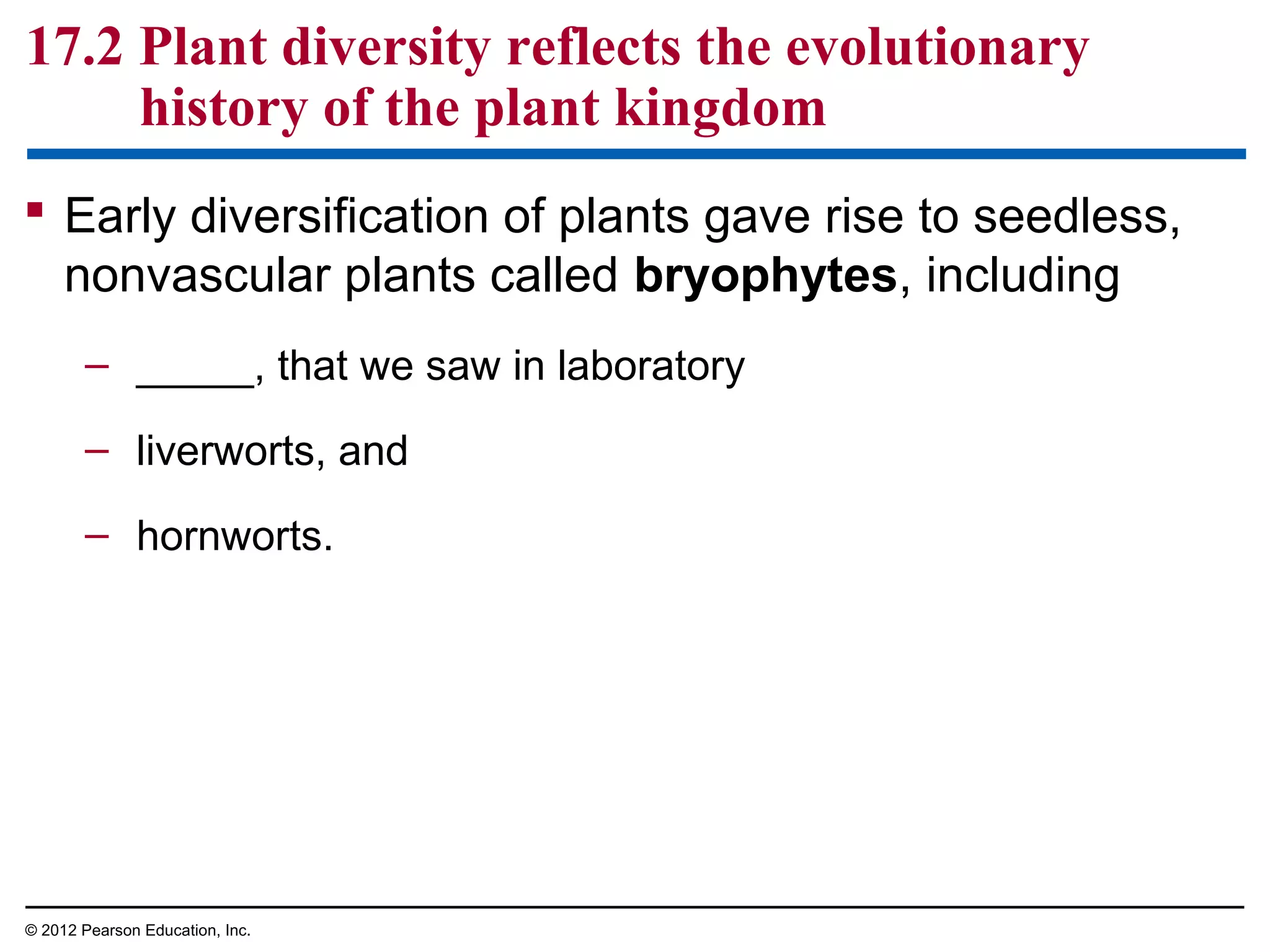 17.2 Plant diversity reflects the evolutionary history of the plant kingdom

▪ Early diversification of plants gave rise to seedless, nonvascular plants called **bryophytes**, including

– _____, that we saw in laboratory

– liverworts, and

– hornworts.

© 2012 Pearson Education, Inc.